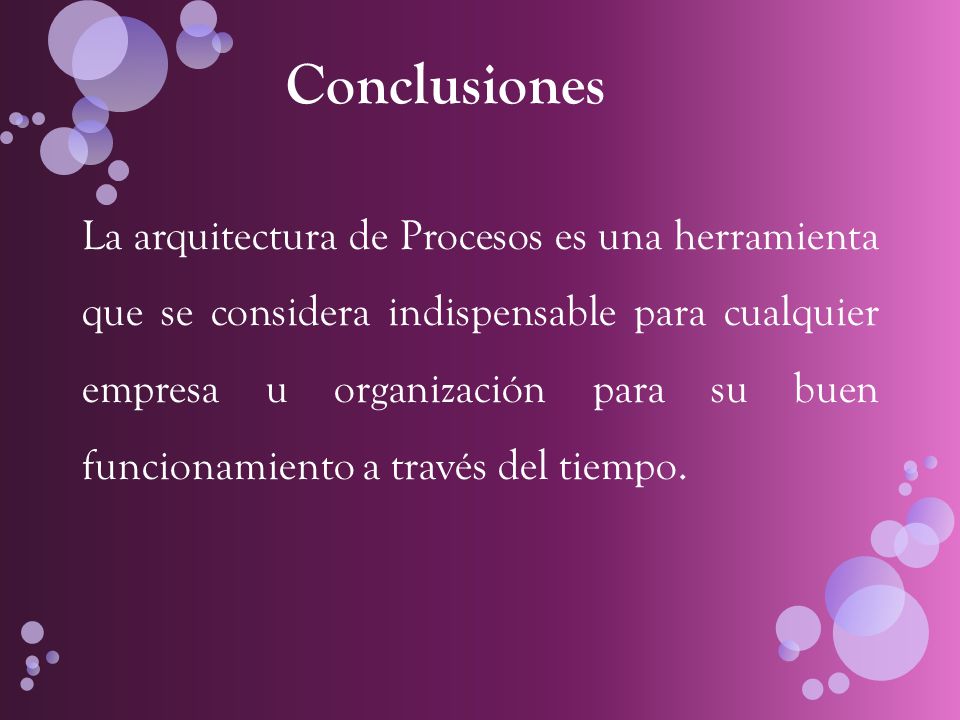 Conclusiones

La arquitectura de Procesos es una herramienta que se considera indispensable para cualquier empresa u organización para su buen funcionamiento a través del tiempo.